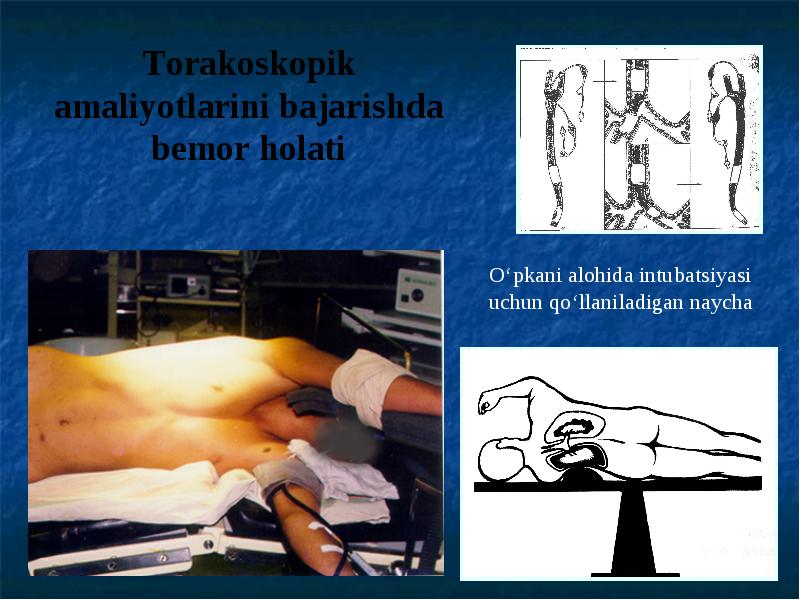 Torakoskopik amaliyotlarini bajarishda bemor holati

O‘pkani alohida intubatsiyasi uchun qo‘llaniladigan naycha